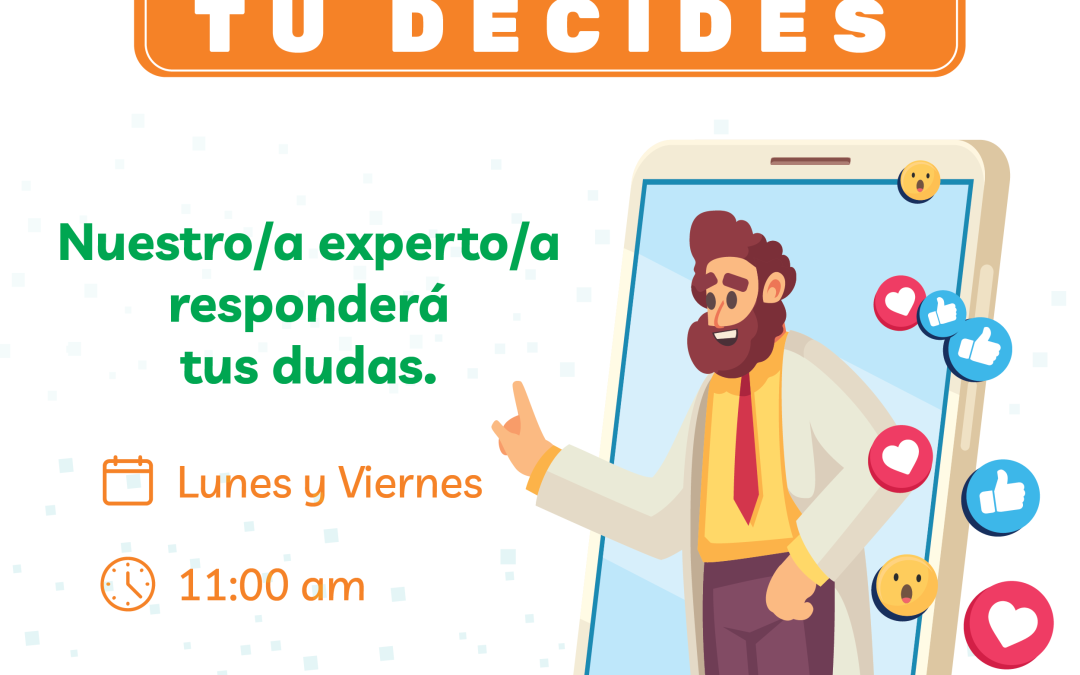 TU DECIDES

Nuestro/a experto/a responderá tus dudas.

Lunes y Viernes

11:00 am